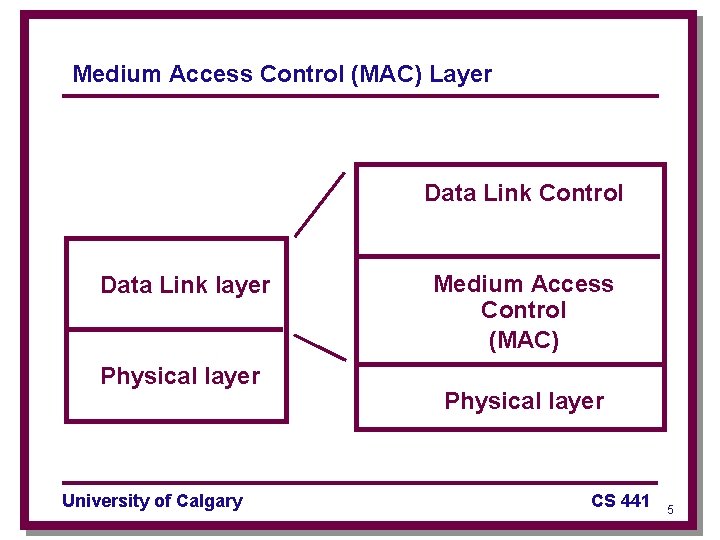 Medium Access Control (MAC) Layer

Data Link layer

Physical layer

Data Link Control

Medium Access Control (MAC)

Physical layer

University of Calgary

CS 441

5